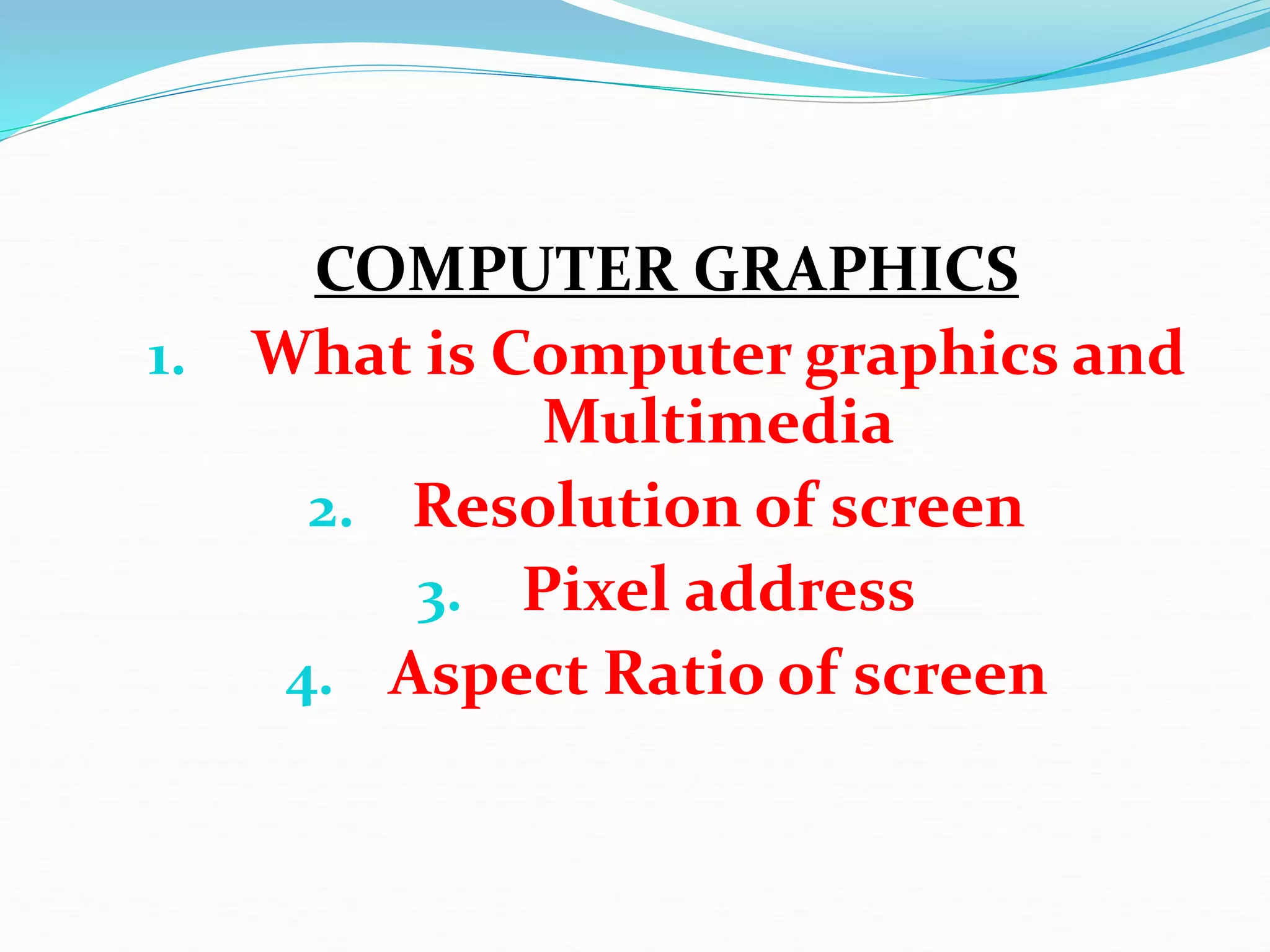 COMPUTER GRAPHICS

1. What is Computer graphics and Multimedia
2. Resolution of screen
3. Pixel address
4. Aspect Ratio of screen